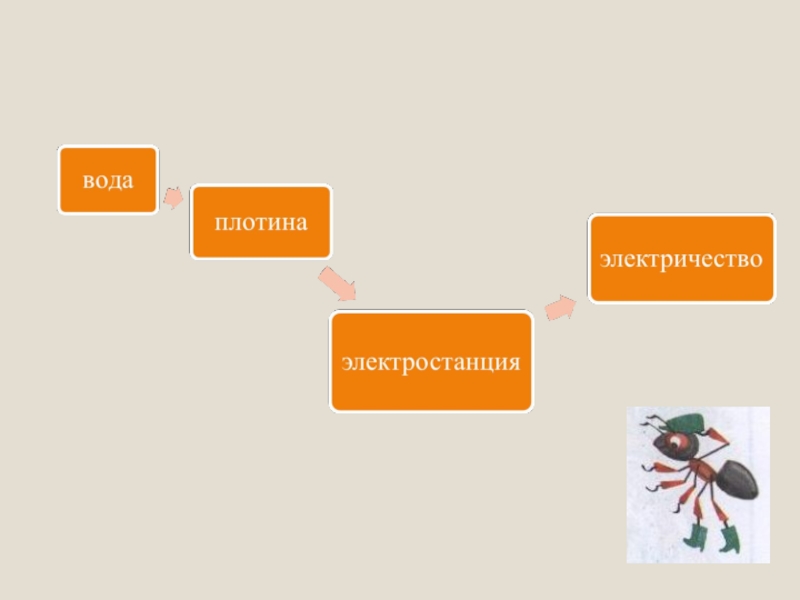 вода

плотина

электростанция

электричество